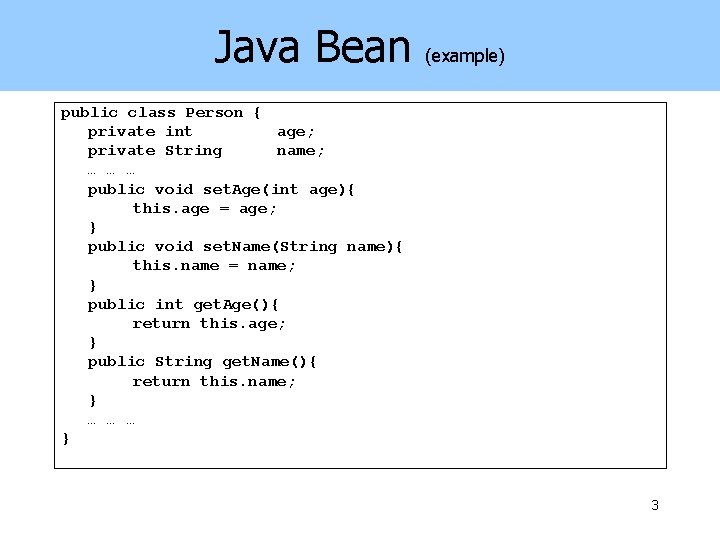 Java Bean (example)

public class Person {
private int age;
private String name;
… … …
public void setAge(int age){
this.age = age;
}
public void setName(String name){
this.name = name;
}
public int getAge(){
return this.age;
}
public String getName(){
return this.name;
}
… … …
}

3